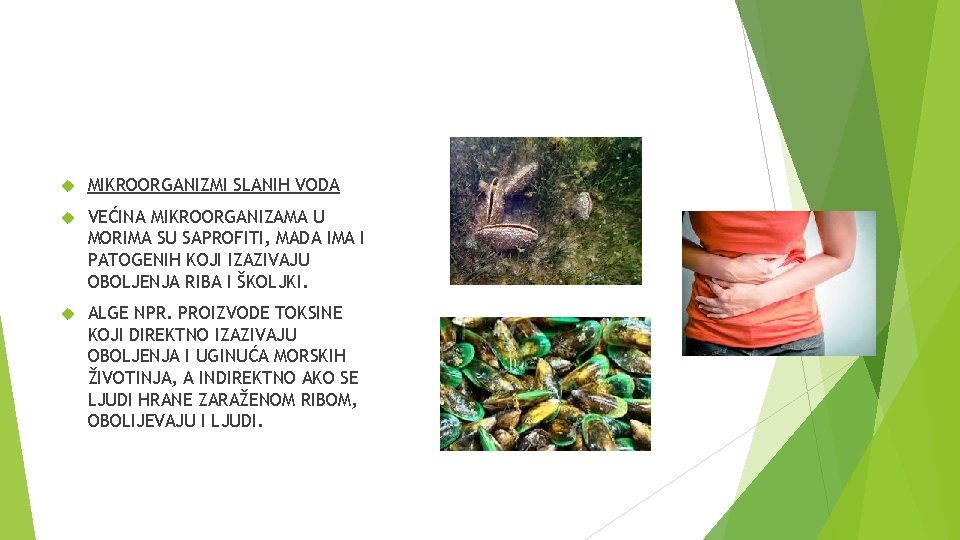 MIKROORGANIZMI SLANIH VODA

VEĆINA MIKROORGANIZAMA U MORIMA SU SAPROFITI, MADA IMA I PATOGENIH KOJI IZAZIVAJU OBOLJENJA RIBA I ŠKOLJKI.

ALGE NPR. PROIZVODE TOKSINE KOJI DIREKTNO IZAZIVAJU OBOLJENJA I UGINUĆA MORSKIH ŽIVOTINJA, A INDIREKTNO AKO SE LJUDI HRANE ZARAŽENOM RIBOM, OBOLIJEVAJU I LJUDI.